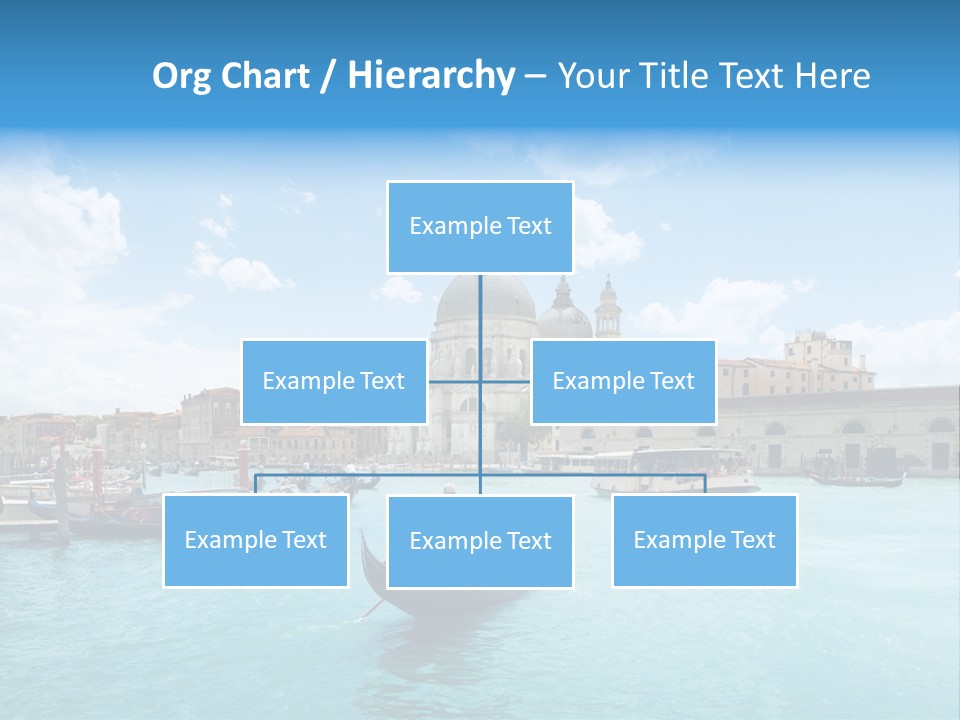 Org Chart / Hierarchy – Your Title Text Here

Example Text

Example Text

Example Text

Example Text

Example Text

Example Text